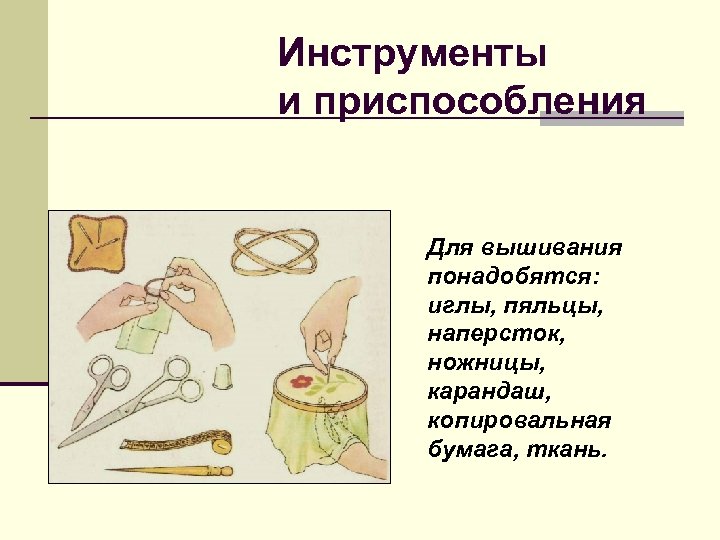 Инструменты
и приспособления

Для вышивания понадобятся: иглы, пяльцы, наперсток, ножницы, карандаш, копировальная бумага, ткань.